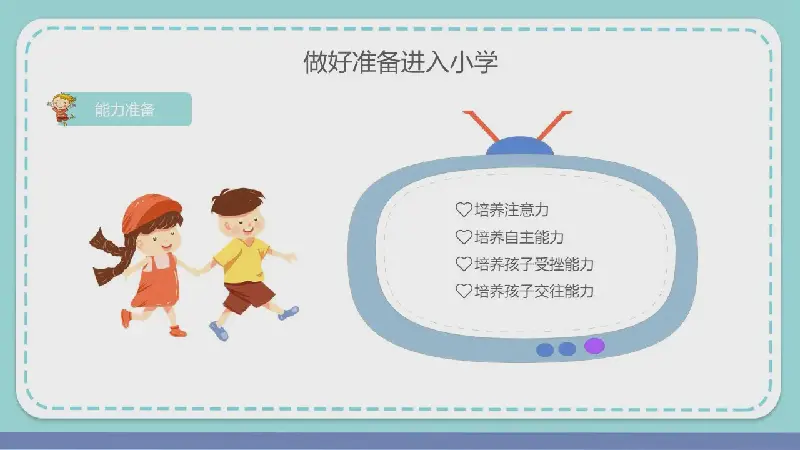 做好准备进入小学

能力准备

♡培养注意力
♡培养自主能力
♡培养孩子受挫能力
♡培养孩子交往能力